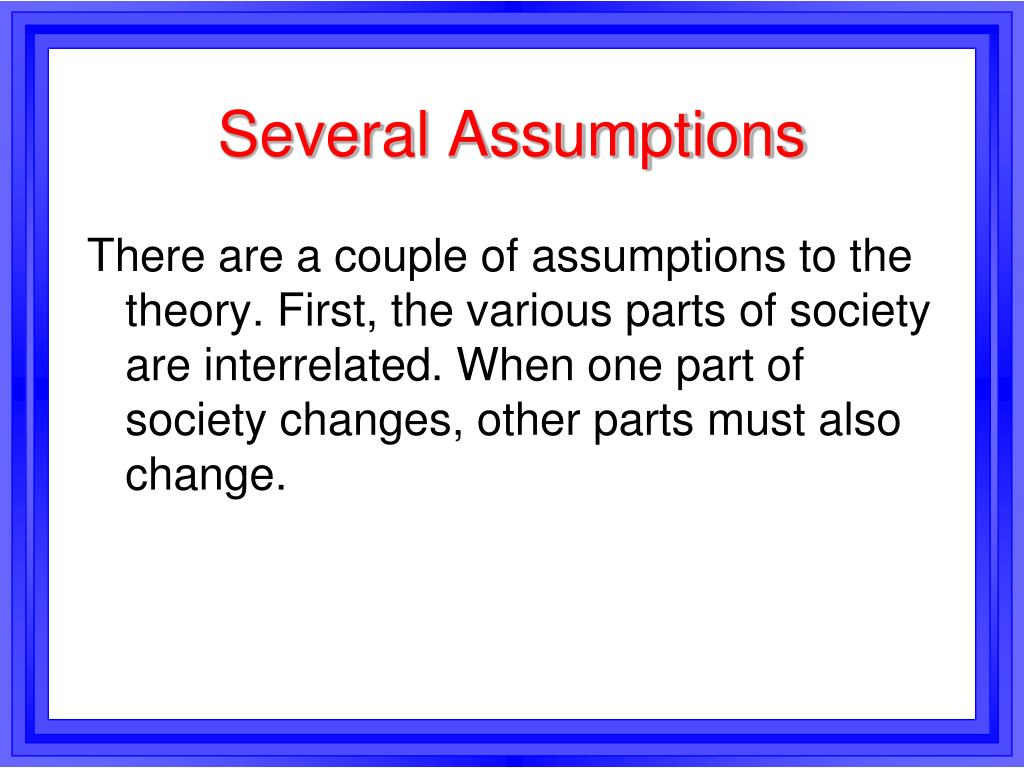 Several Assumptions

There are a couple of assumptions to the theory. First, the various parts of society are interrelated. When one part of society changes, other parts must also change.